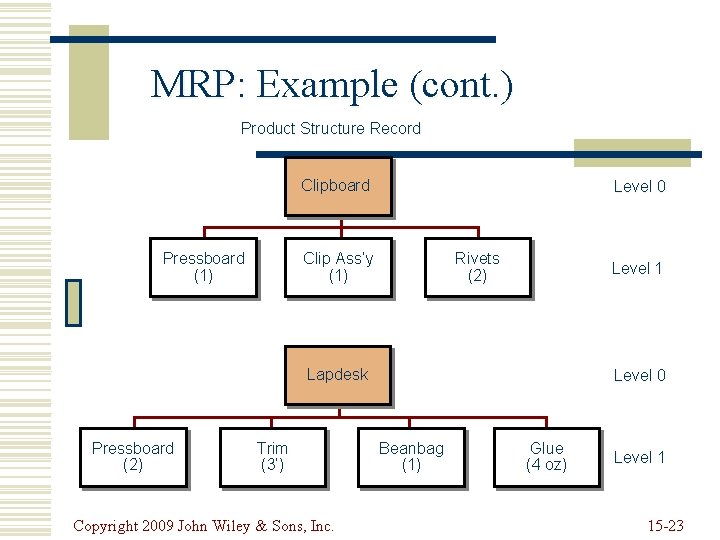 MRP: Example (cont.)

Product Structure Record

Clipboard

Level 0

Pressboard (1)

Clip Ass'y (1)

Rivets (2)

Level 1

Lapdesk

Level 0

Pressboard (2)

Trim (3')

Beanbag (1)

Glue (4 oz)

Level 1

Copyright 2009 John Wiley & Sons, Inc.

15-23